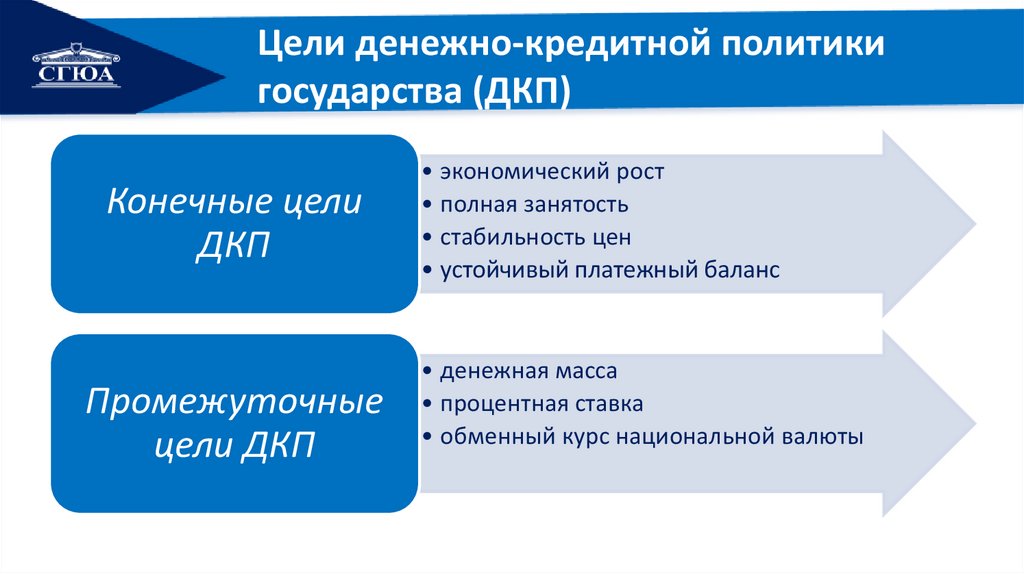 СГЮА

Цели денежно-кредитной политики государства (ДКП)

Конечные цели ДКП

• экономический рост
• полная занятость
• стабильность цен
• устойчивый платежный баланс

Промежуточные цели ДКП

• денежная масса
• процентная ставка
• обменный курс национальной валюты